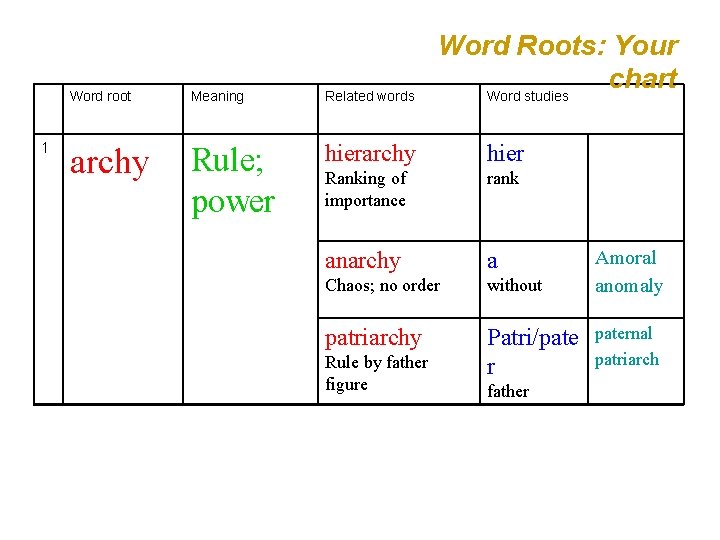 Word Roots: Your chart

| | Word root | Meaning | Related words | Word studies | |
|---|---|---|---|---|---|
| 1 | archy | Rule; power | hierarchy Ranking of importance | hier rank | |
| | | | anarchy Chaos; no order | a without | Amoral anomaly |
| | | | patriarchy Rule by father figure | Patri/pater father | paternal patriarch |